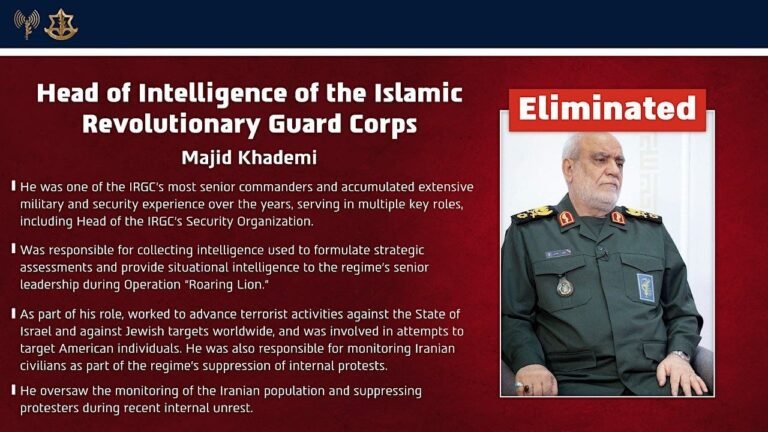 Head of Intelligence of the Islamic Revolutionary Guard Corps

Majid Khademi

He was one of the IRGC's most senior commanders and accumulated extensive military and security experience over the years, serving in multiple key roles, including Head of the IRGC's Security Organization.

Was responsible for collecting intelligence used to formulate strategic assessments and provide situational intelligence to the regime's senior leadership during Operation "Roaring Lion."

As part of his role, worked to advance terrorist activities against the State of Israel and against Jewish targets worldwide, and was involved in attempts to target American individuals. He was also responsible for monitoring Iranian civilians as part of the regime's suppression of internal protests.

He oversaw the monitoring of the Iranian population and suppressing protesters during recent internal unrest.

Eliminated